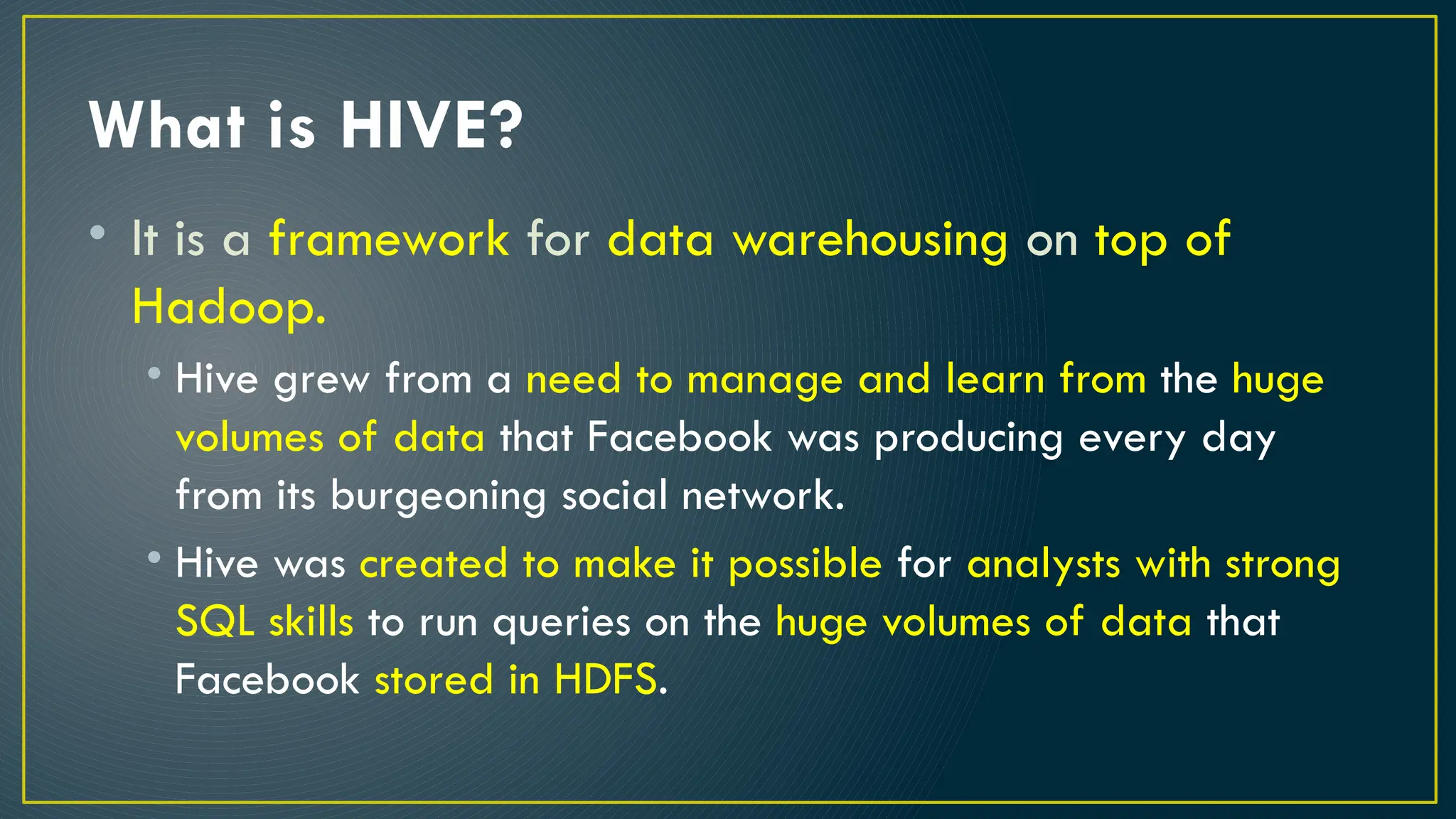 What is HIVE?

• It is a framework for data warehousing on top of Hadoop.

• Hive grew from a need to manage and learn from the huge volumes of data that Facebook was producing every day from its burgeoning social network.

• Hive was created to make it possible for analysts with strong SQL skills to run queries on the huge volumes of data that Facebook stored in HDFS.